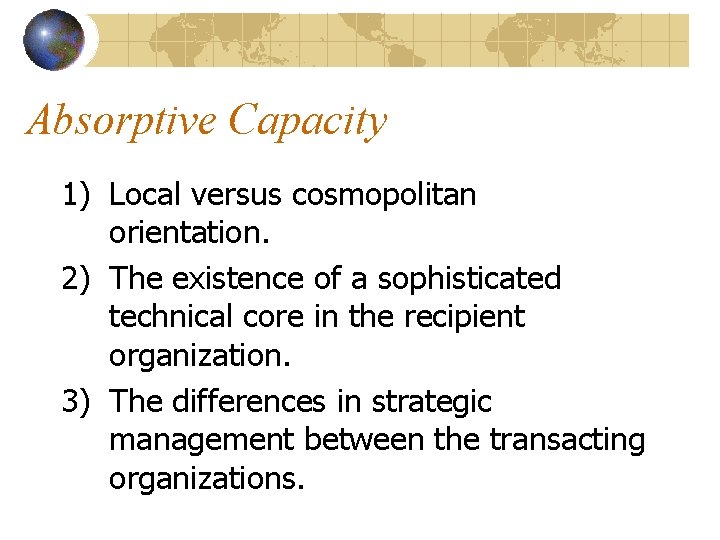 Absorptive Capacity

1) Local versus cosmopolitan orientation.

2) The existence of a sophisticated technical core in the recipient organization.

3) The differences in strategic management between the transacting organizations.